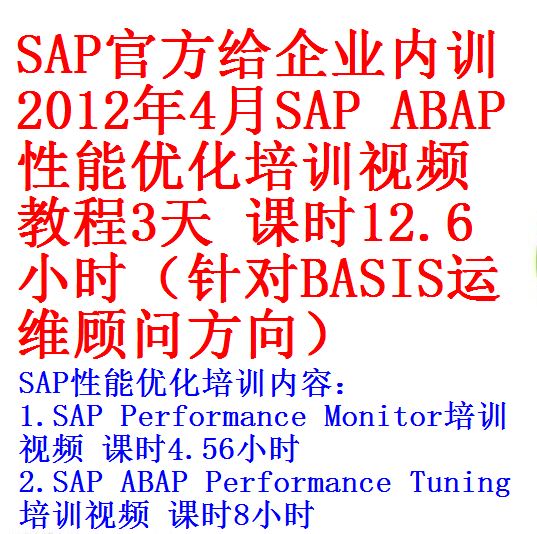 SAP官方给企业内训2012年4月SAP ABAP性能优化培训视频教程3天 课时12.6小时（针对BASIS运维顾问方向）

SAP性能优化培训内容:
1.SAP Performance Monitor培训视频 课时4.56小时
2.SAP ABAP Performance Tuning培训视频 课时8小时